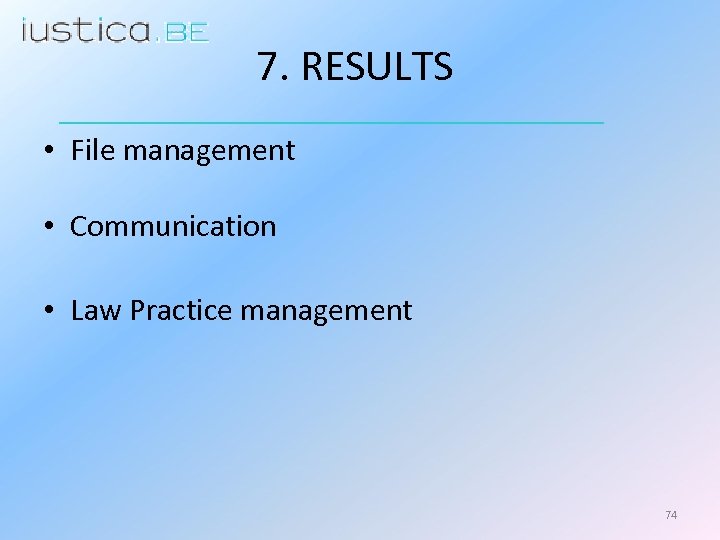 iustica.BE

7. RESULTS

• File management

• Communication

• Law Practice management

74